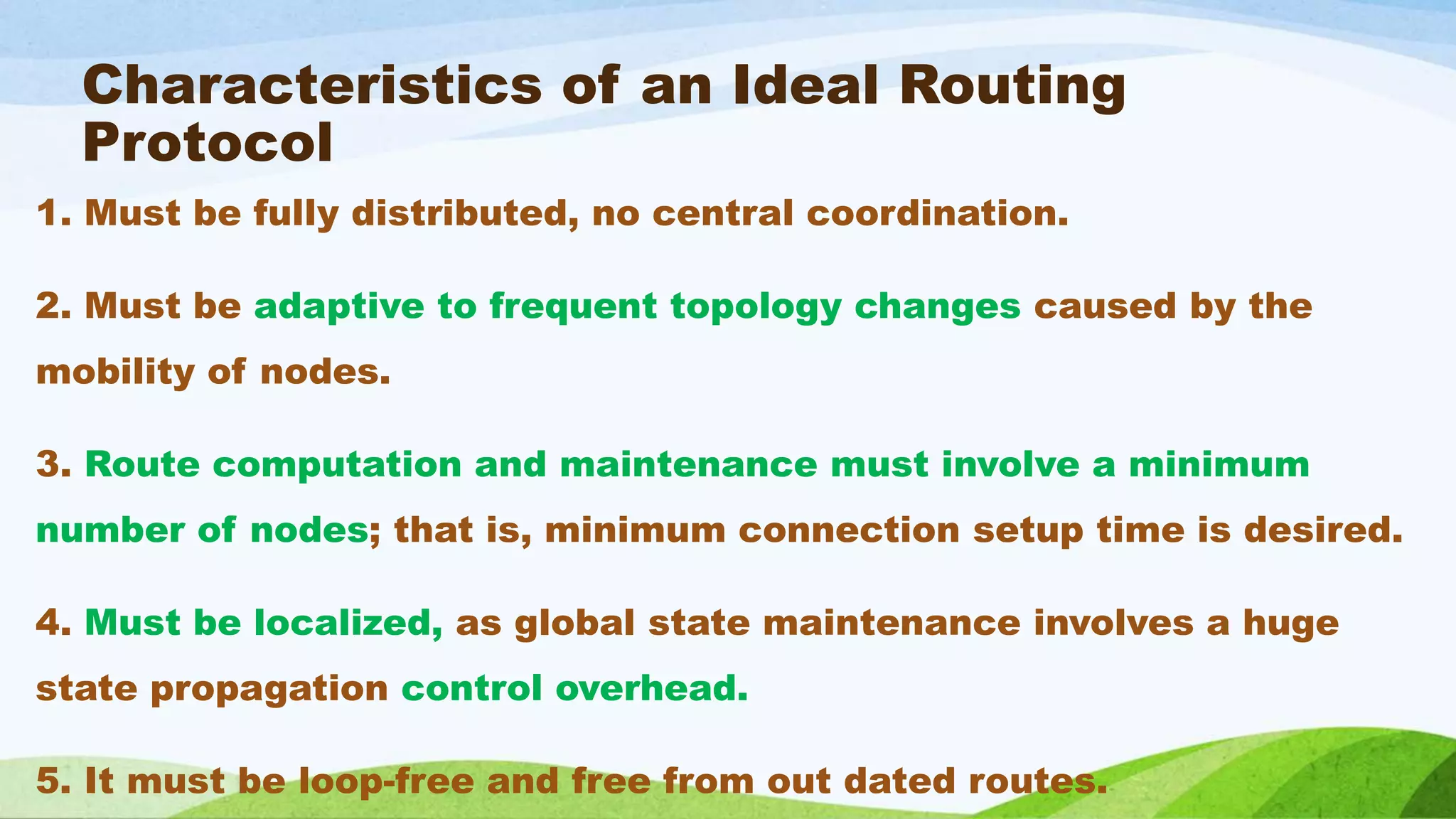 Characteristics of an Ideal Routing Protocol

1. Must be fully distributed, no central coordination.

2. Must be adaptive to frequent topology changes caused by the mobility of nodes.

3. Route computation and maintenance must involve a minimum number of nodes; that is, minimum connection setup time is desired.

4. Must be localized, as global state maintenance involves a huge state propagation control overhead.

5. It must be loop-free and free from out dated routes.